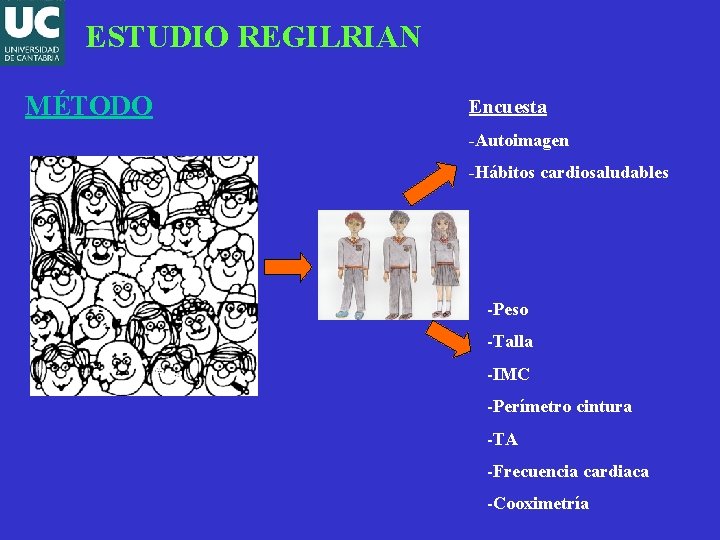 UC
UNIVERSIDAD
DE CANTABRIA

ESTUDIO REGILRIAN

MÉTODO

Encuesta

-Autoimagen

-Hábitos cardiosaludables

-Peso

-Talla

-IMC

-Perímetro cintura

-TA

-Frecuencia cardiaca

-Cooximetría